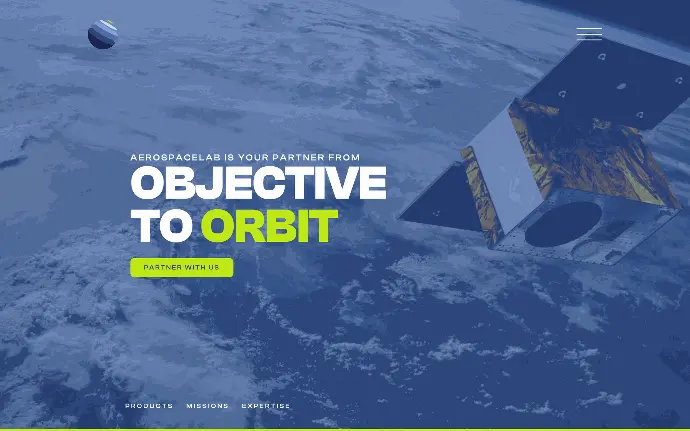 AEROSPACELAB IS YOUR PARTNER FROM
OBJECTIVE TO ORBIT

PARTNER WITH US

PRODUCTS MISSIONS EXPERTISE